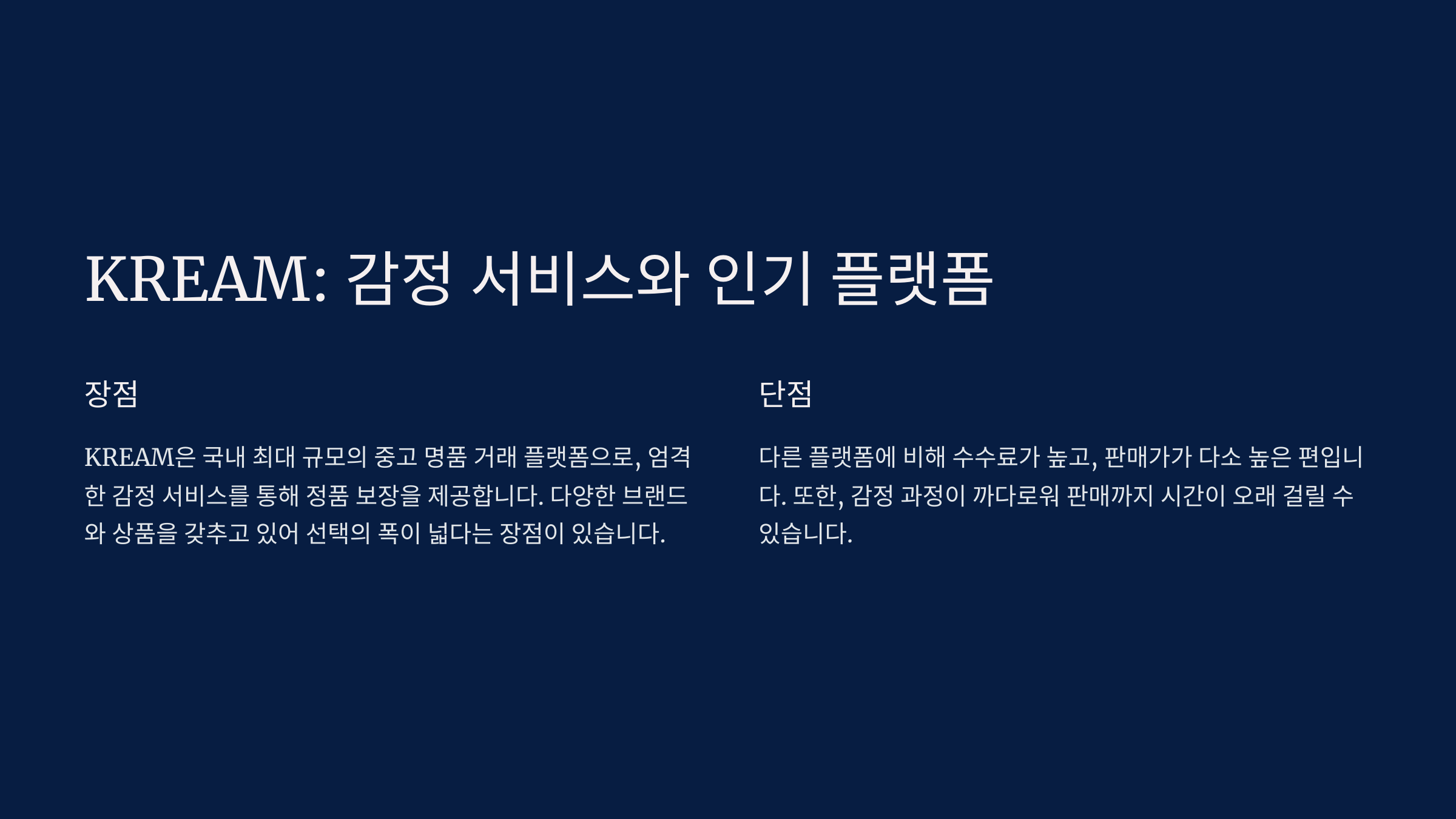 KREAM: 감정 서비스와 인기 플랫폼

장점

KREAM은 국내 최대 규모의 중고 명품 거래 플랫폼으로, 엄격한 감정 서비스를 통해 정품 보장을 제공합니다. 다양한 브랜드와 상품을 갖추고 있어 선택의 폭이 넓다는 장점이 있습니다.

단점

다른 플랫폼에 비해 수수료가 높고, 판매가가 다소 높은 편입니다. 또한, 감정 과정이 까다로워 판매까지 시간이 오래 걸릴 수 있습니다.